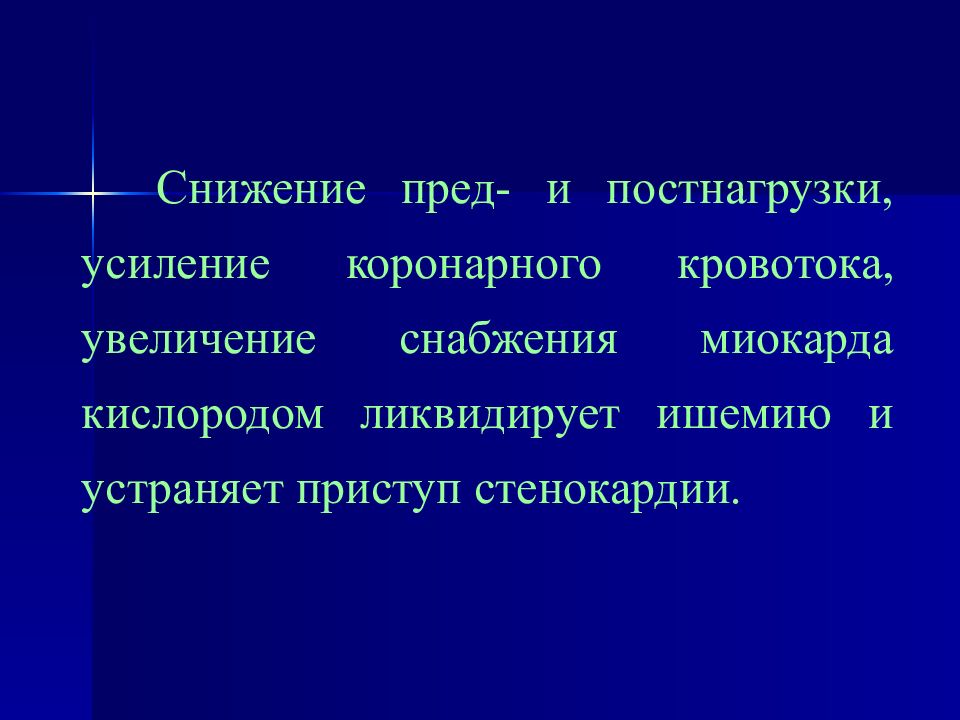 Снижение пред- и постнагрузки, усиление коронарного кровотока, увеличение снабжения миокарда кислородом ликвидирует ишемию и устраняет приступ стенокардии.